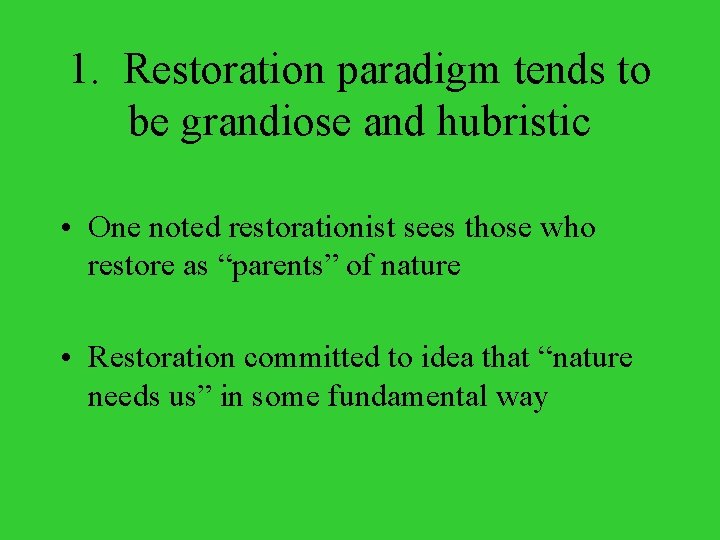 1. Restoration paradigm tends to be grandiose and hubristic

• One noted restorationist sees those who restore as “parents” of nature

• Restoration committed to idea that “nature needs us” in some fundamental way